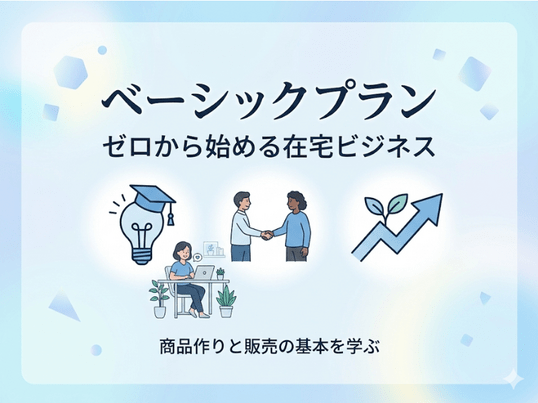 ベーシックプラン
ゼロから始める在宅ビジネス

商品作りと販売の基本を学ぶ